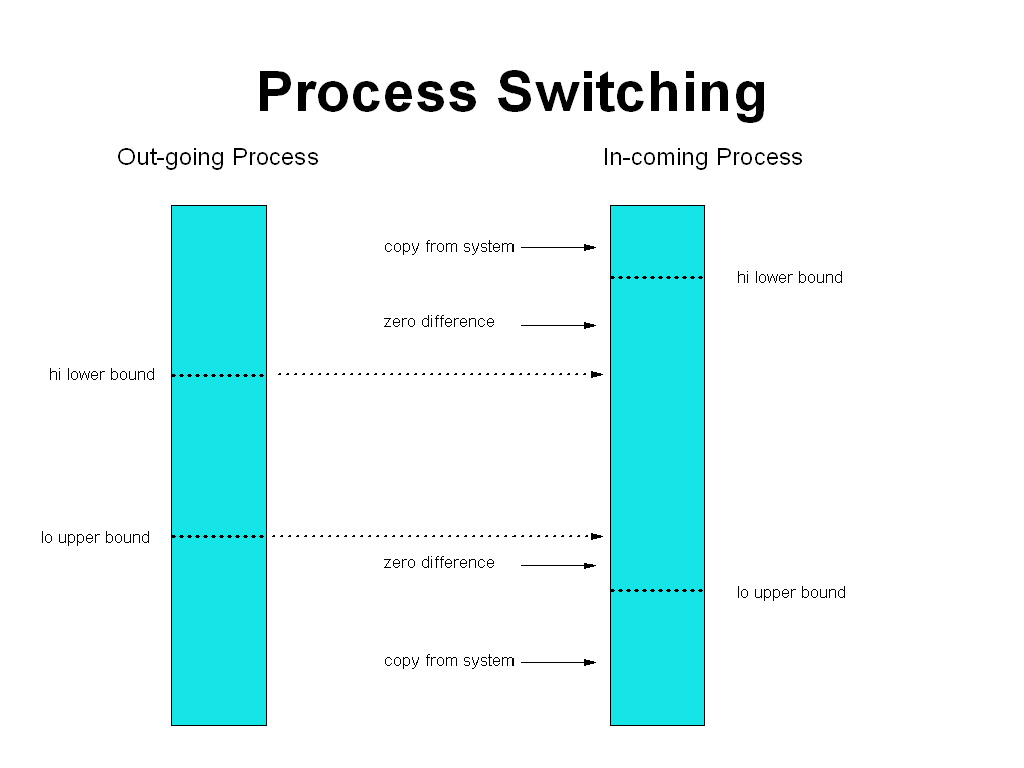 Process Switching

Out-going Process

In-coming Process

copy from system

hi lower bound

zero difference

hi lower bound

lo upper bound

zero difference

lo upper bound

copy from system